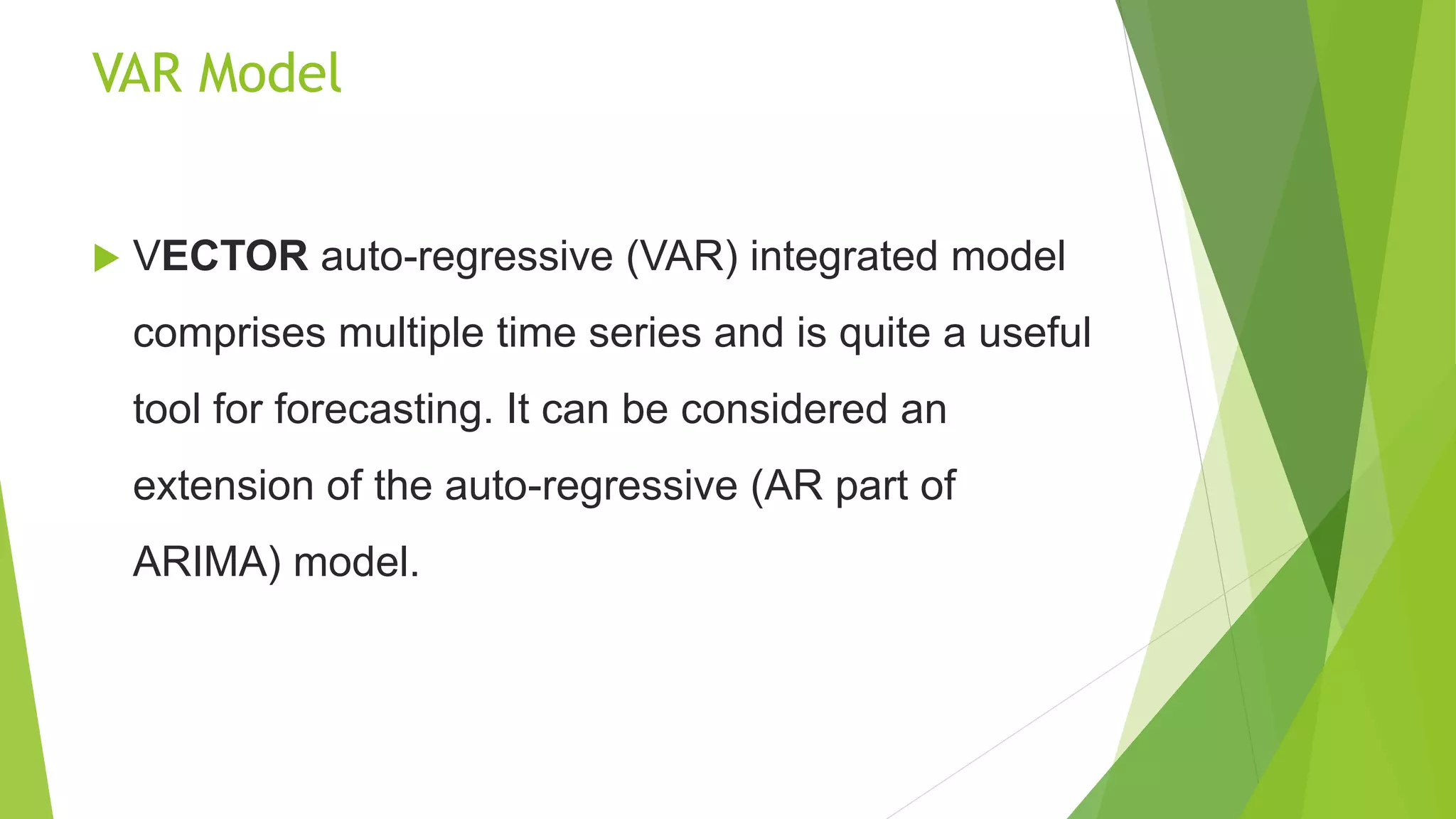 VAR Model

VECTOR auto-regressive (VAR) integrated model comprises multiple time series and is quite a useful tool for forecasting. It can be considered an extension of the auto-regressive (AR part of ARIMA) model.